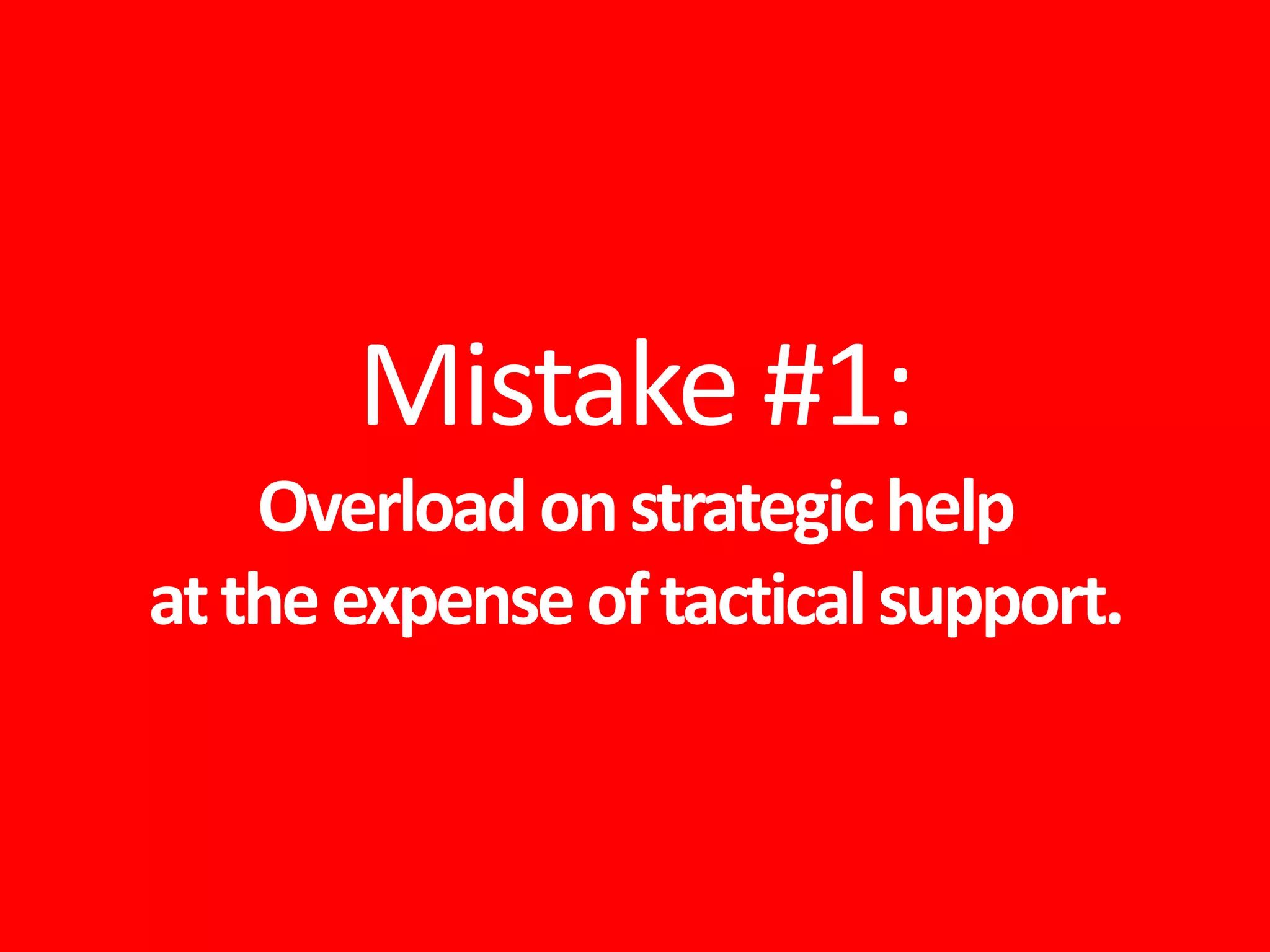 Mistake #1:

Overload on strategic help at the expense of tactical support.